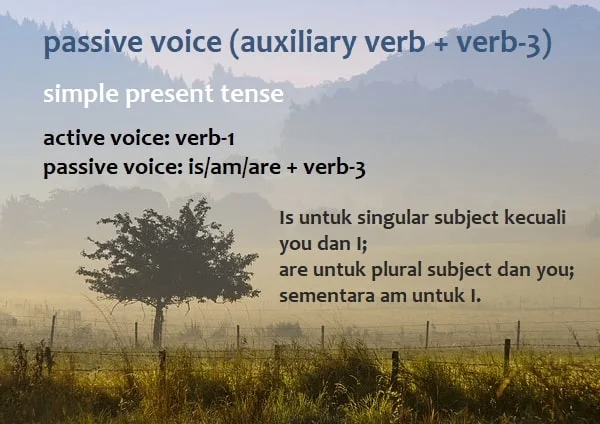 passive voice (auxiliary verb + verb-3)

simple present tense

active voice: verb-1
passive voice: is/am/are + verb-3

Is untuk singular subject kecuali you dan I;
are untuk plural subject dan you;
sementara am untuk I.